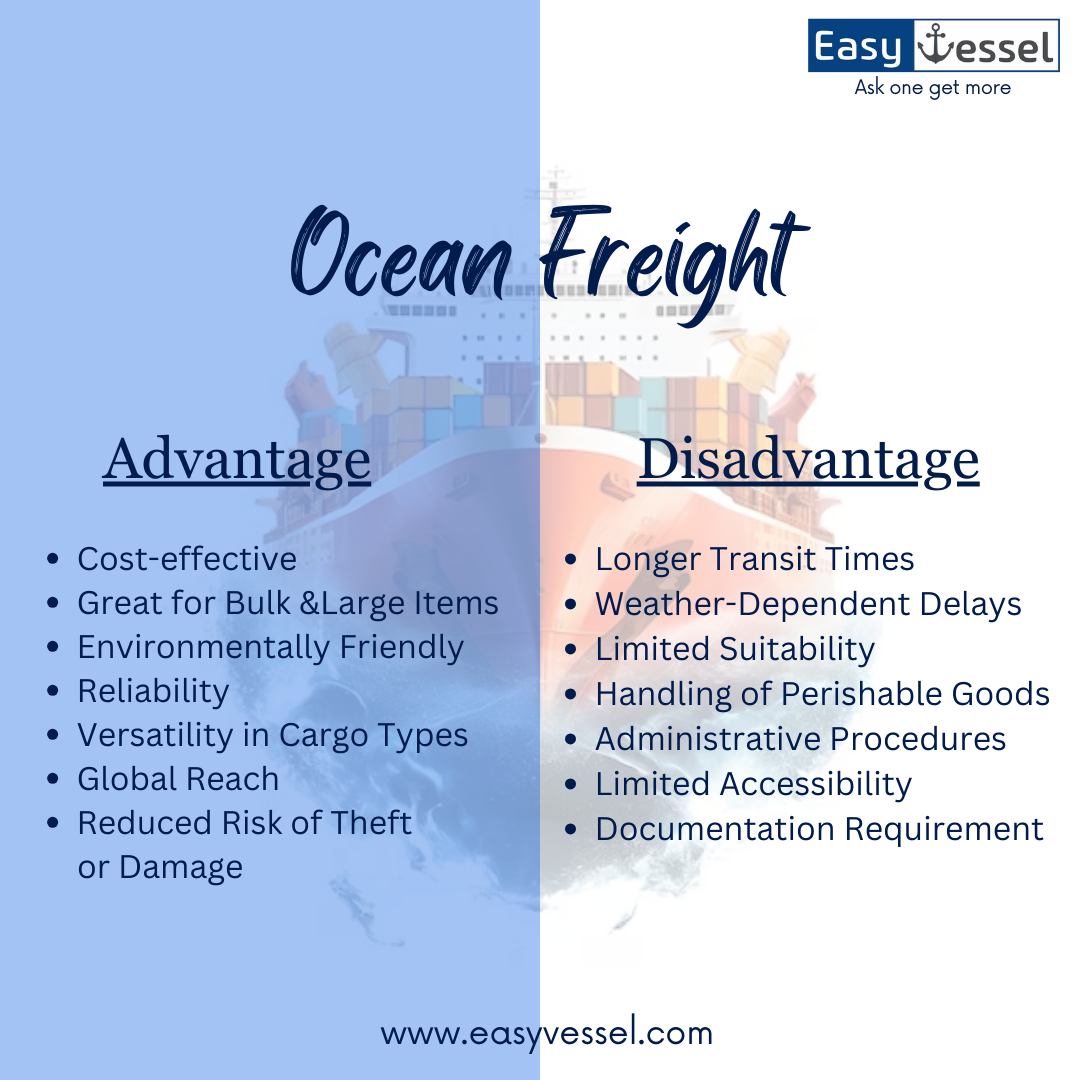 Easy Vessel
Ask one get more

Ocean Freight

Advantage

- Cost-effective
- Great for Bulk &Large Items
- Environmentally Friendly
- Reliability
- Versatility in Cargo Types
- Global Reach
- Reduced Risk of Theft or Damage

Disadvantage

- Longer Transit Times
- Weather-Dependent Delays
- Limited Suitability
- Handling of Perishable Goods
- Administrative Procedures
- Limited Accessibility
- Documentation Requirement

www.easyvessel.com